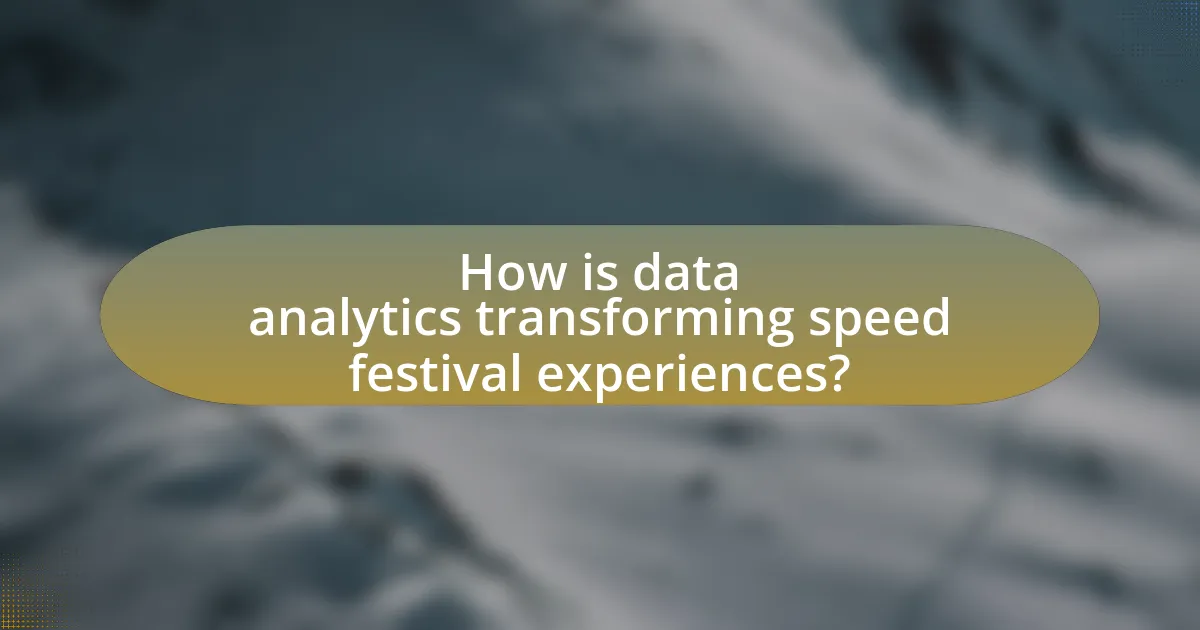 How is data analytics transforming speed festival experiences?